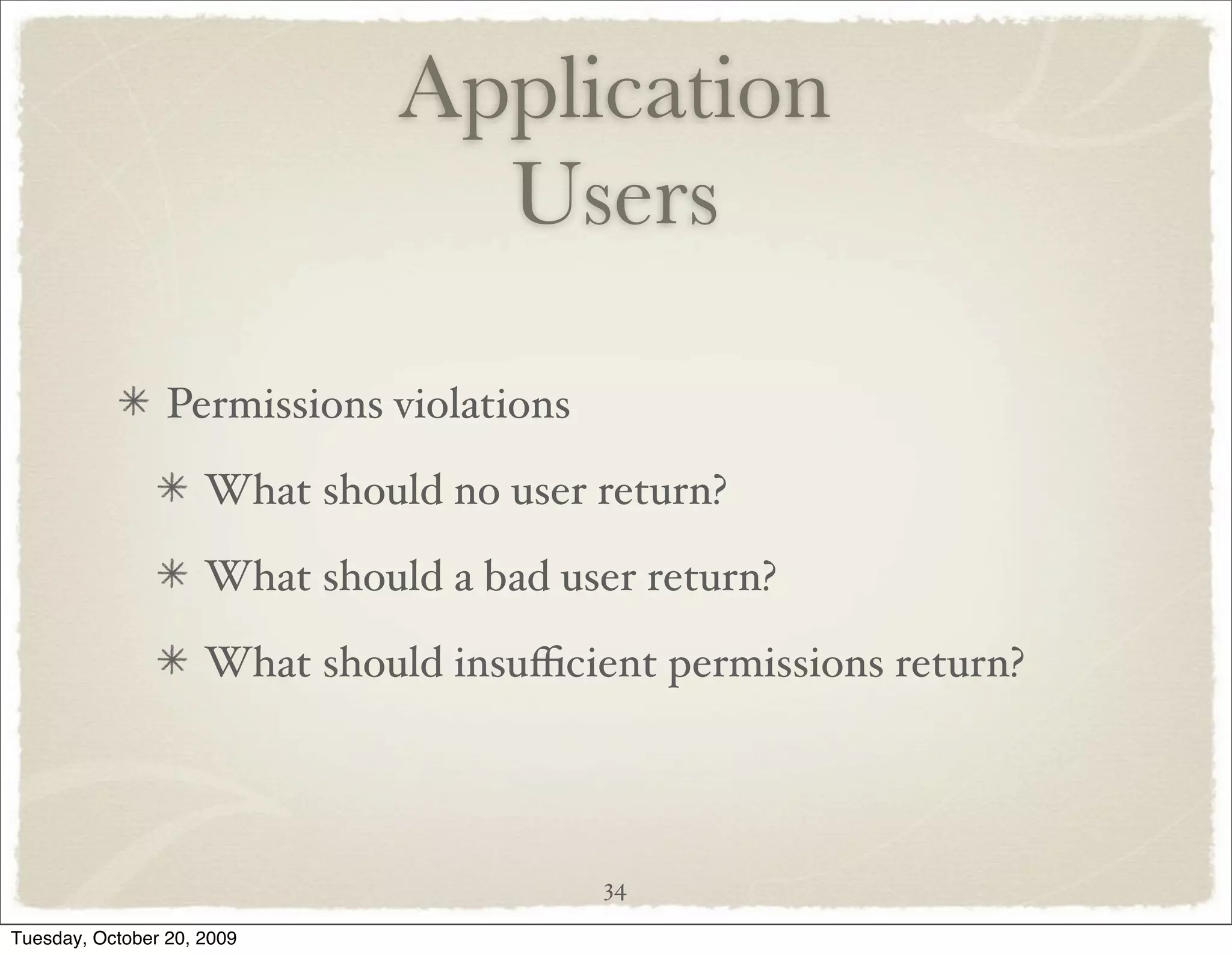 Application Users

✳ Permissions violations

✳ What should no user return?

✳ What should a bad user return?

✳ What should insufficient permissions return?

34

Tuesday, October 20, 2009